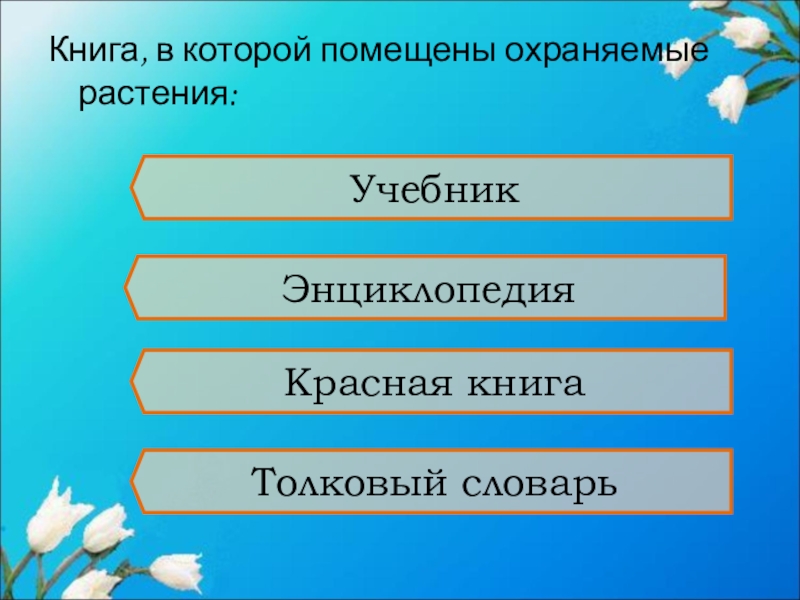 Книга, в которой помещены охраняемые растения:

Учебник

Энциклопедия

Красная книга

Толковый словарь